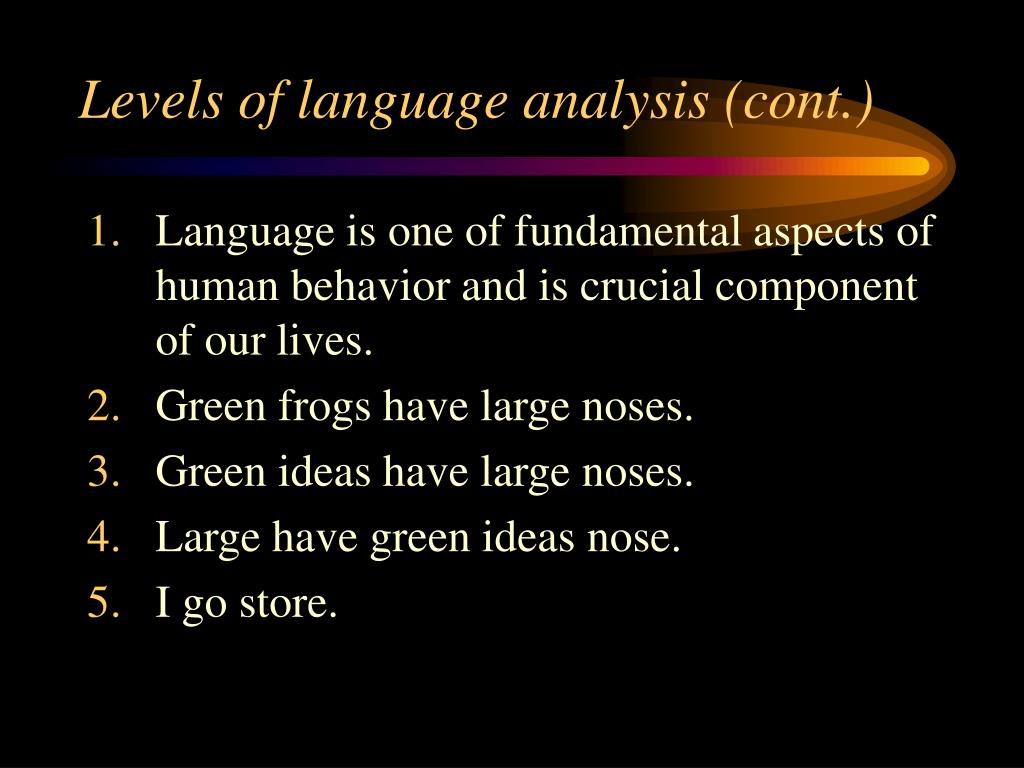 Levels of language analysis (cont.)

1. Language is one of fundamental aspects of human behavior and is crucial component of our lives.
2. Green frogs have large noses.
3. Green ideas have large noses.
4. Large have green ideas nose.
5. I go store.